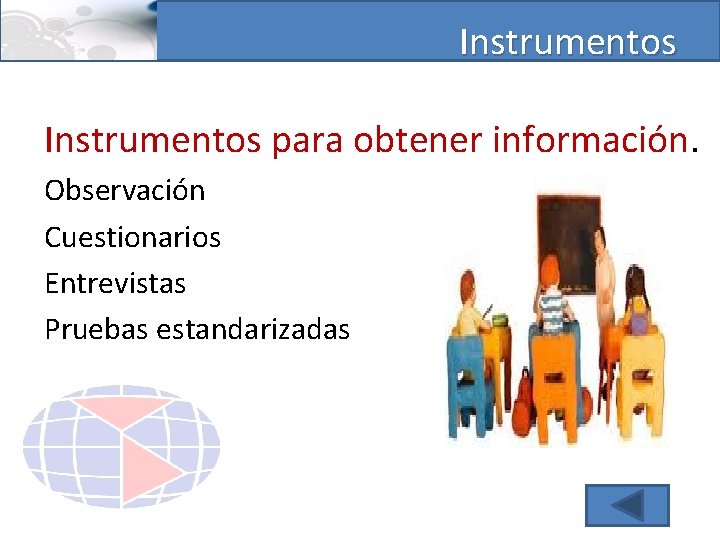 Instrumentos

Instrumentos para obtener información.

Observación

Cuestionarios

Entrevistas

Pruebas estandarizadas